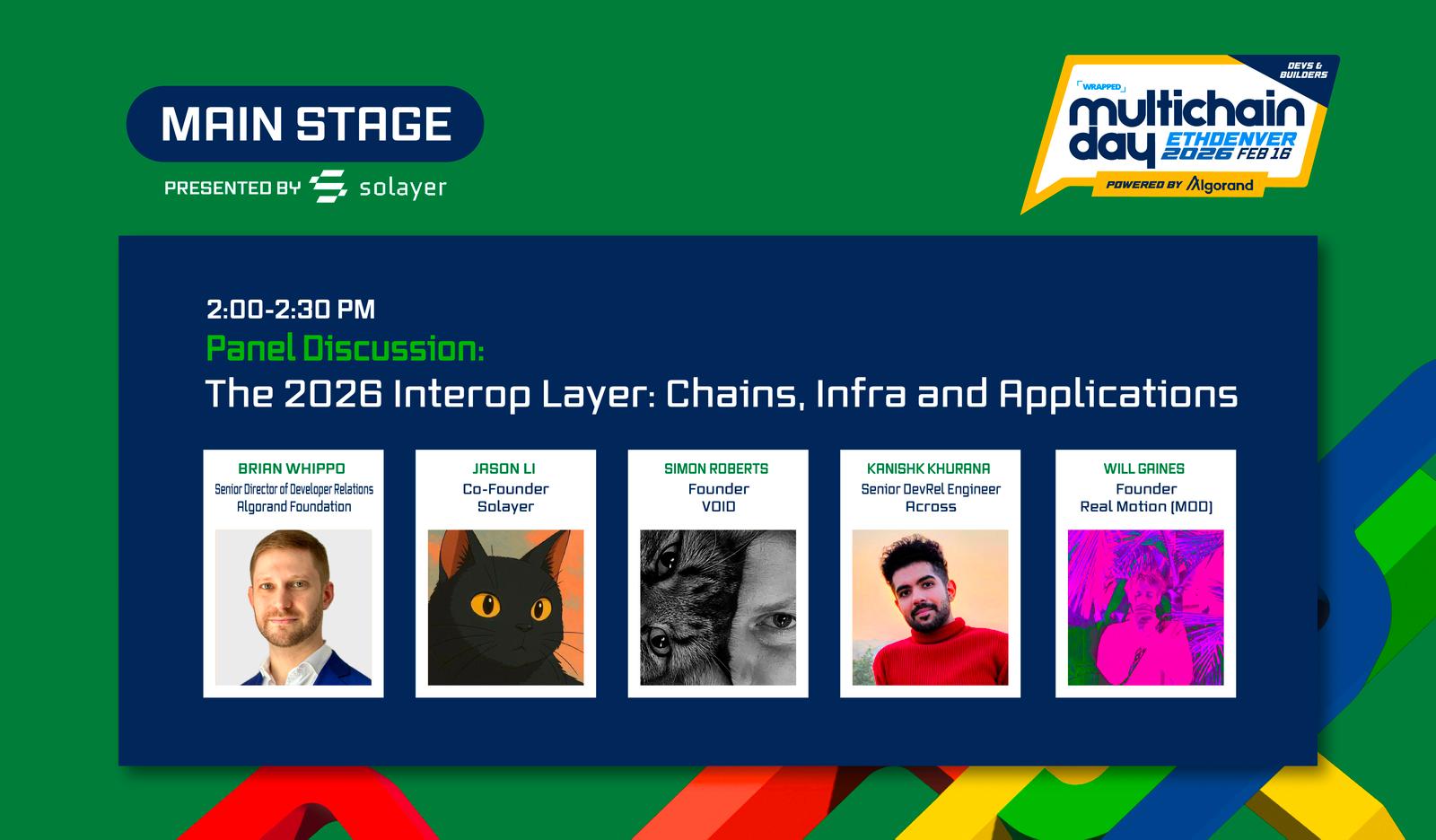 MAIN STAGE

PRESENTED BY solayer

WRAPPED
DEVS & BUILDERS
multichain day
ETHDENVER 2026 FEB 16
POWERED BY Algorand

2:00-2:30 PM

Panel Discussion:

The 2026 Interop Layer: Chains, Infra and Applications

BRIAN WHIPPO
Senior Director of Developer Relations
Algorand Foundation

JASON LI
Co-Founder
Solayer

SIMON ROBERTS
Founder
VOID

KANISHK KHURANA
Senior DevRel Engineer
Across

WILL GAINES
Founder
Real Motion (MOD)